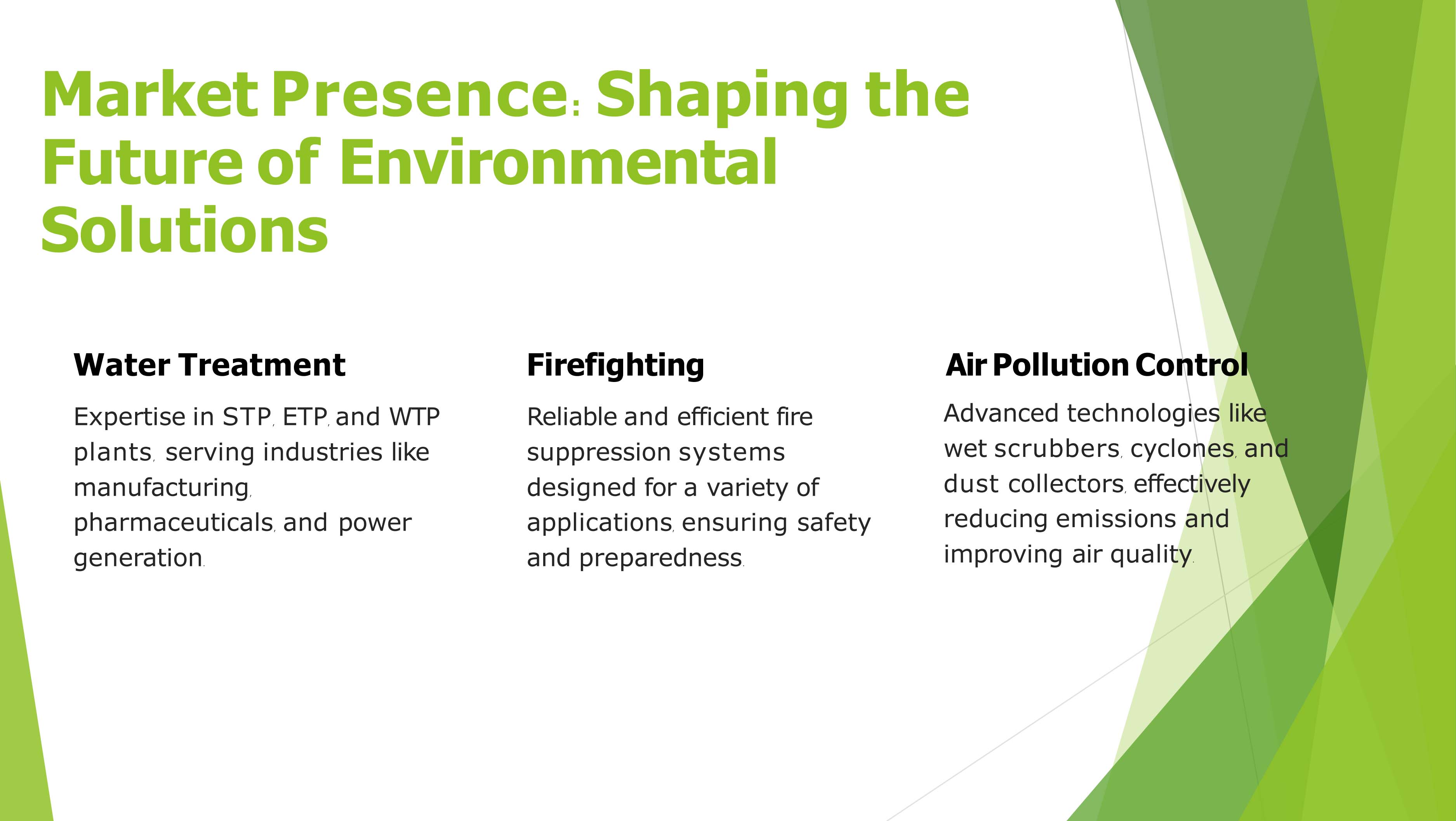 Market Presence: Shaping the Future of Environmental Solutions

Water Treatment

Expertise in STP, ETP, and WTP plants, serving industries like manufacturing, pharmaceuticals, and power generation.

Firefighting

Reliable and efficient fire suppression systems designed for a variety of applications, ensuring safety and preparedness.

Air Pollution Control

Advanced technologies like wet scrubbers, cyclones, and dust collectors, effectively reducing emissions and improving air quality.